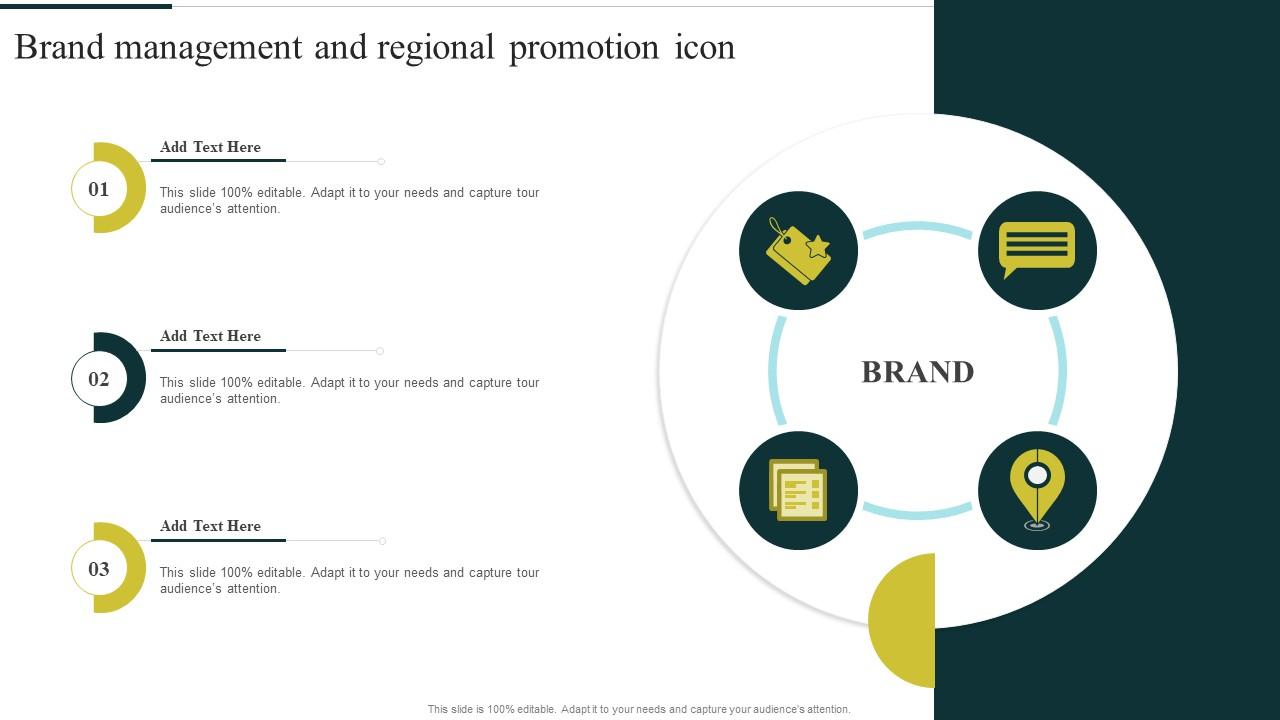 Brand management and regional promotion icon

01

Add Text Here

This slide 100% editable. Adapt it to your needs and capture tour audience's attention.

02

Add Text Here

This slide 100% editable. Adapt it to your needs and capture tour audience's attention.

03

Add Text Here

This slide 100% editable. Adapt it to your needs and capture tour audience's attention.

BRAND

This slide is 100% editable. Adapt it to your needs and capture your audience's attention.